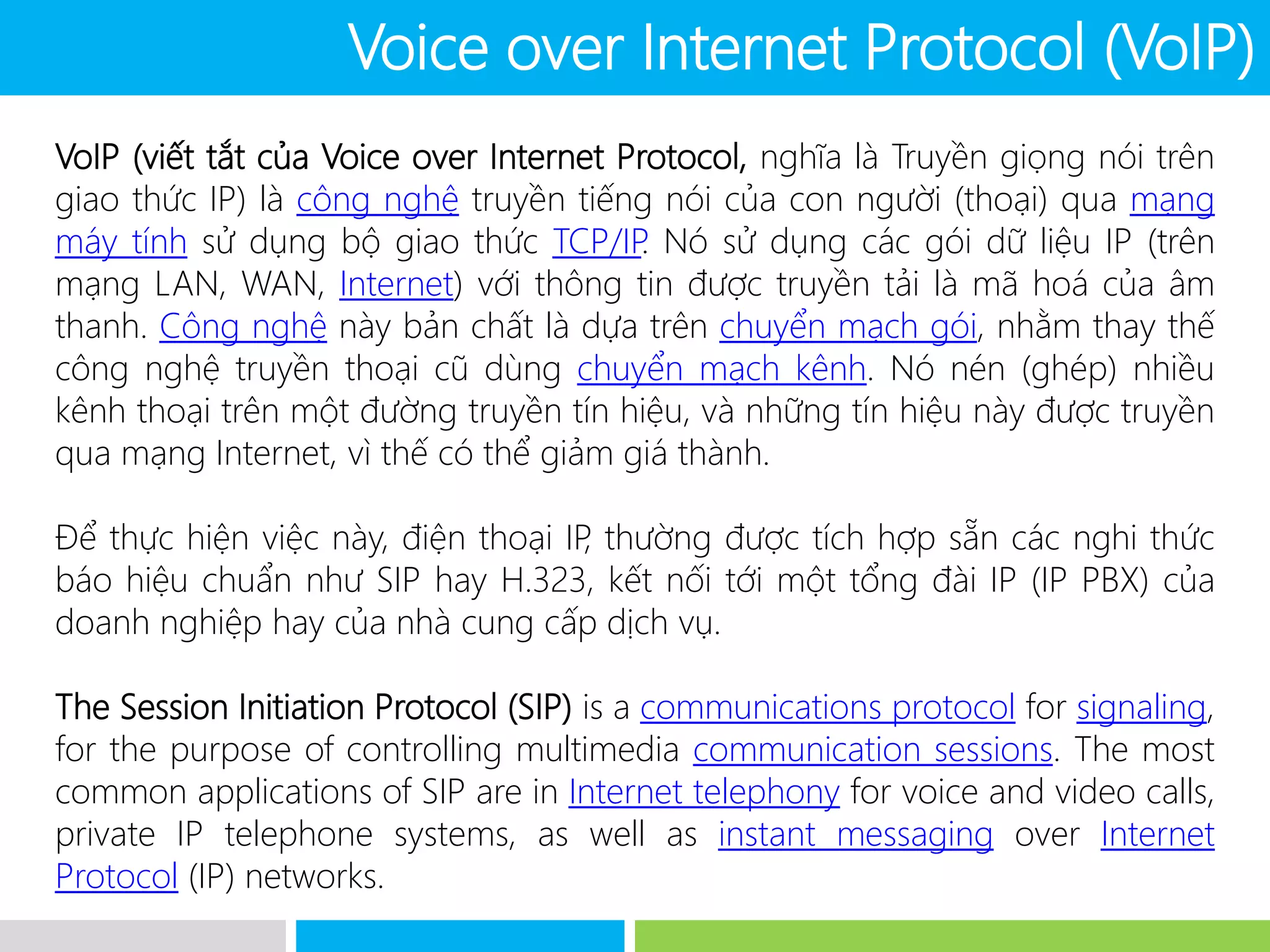 Voice over Internet Protocol (VoIP)

VoIP (viết tắt của Voice over Internet Protocol, nghĩa là Truyền giọng nói trên giao thức IP) là công nghệ truyền tiếng nói của con người (thoại) qua mạng máy tính sử dụng bộ giao thức TCP/IP. Nó sử dụng các gói dữ liệu IP (trên mạng LAN, WAN, Internet) với thông tin được truyền tải là mã hoá của âm thanh. Công nghệ này bản chất là dựa trên chuyển mạch gói, nhằm thay thế công nghệ truyền thoại cũ dùng chuyển mạch kênh. Nó nén (ghép) nhiều kênh thoại trên một đường truyền tín hiệu, và những tín hiệu này được truyền qua mạng Internet, vì thế có thể giảm giá thành.

Để thực hiện việc này, điện thoại IP, thường được tích hợp sẵn các nghi thức báo hiệu chuẩn như SIP hay H.323, kết nối tới một tổng đài IP (IP PBX) của doanh nghiệp hay của nhà cung cấp dịch vụ.

The Session Initiation Protocol (SIP) is a communications protocol for signaling, for the purpose of controlling multimedia communication sessions. The most common applications of SIP are in Internet telephony for voice and video calls, private IP telephone systems, as well as instant messaging over Internet Protocol (IP) networks.